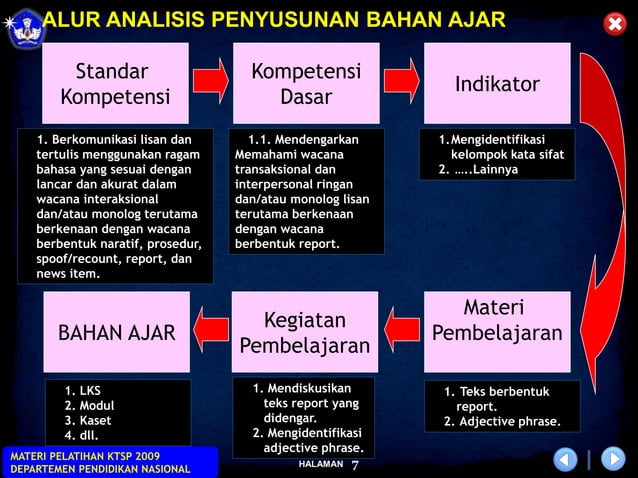 ALUR ANALISIS PENYUSUNAN BAHAN AJAR

Standar Kompetensi

1. Berkomunikasi lisan dan tertulis menggunakan ragam bahasa yang sesuai dengan lancar dan akurat dalam wacana interaksional dan/atau monolog terutama berkenaan dengan wacana berbentuk naratif, prosedur, spoof/recount, report, dan news item.

Kompetensi Dasar

1.1. Mendengarkan Memahami wacana transaksional dan interpersonal ringan dan/atau monolog lisan terutama berkenaan dengan wacana berbentuk report.

Indikator

1. Mengidentifikasi kelompok kata sifat
2. …..Lainnya

Materi Pembelajaran

1. Teks berbentuk report.
2. Adjective phrase.

Kegiatan Pembelajaran

1. Mendiskusikan teks report yang didengar.
2. Mengidentifikasi adjective phrase.

BAHAN AJAR

1. LKS
2. Modul
3. Kaset
4. dll.

MATERI PELATIHAN KTSP 2009
DEPARTEMEN PENDIDIKAN NASIONAL

HALAMAN 7